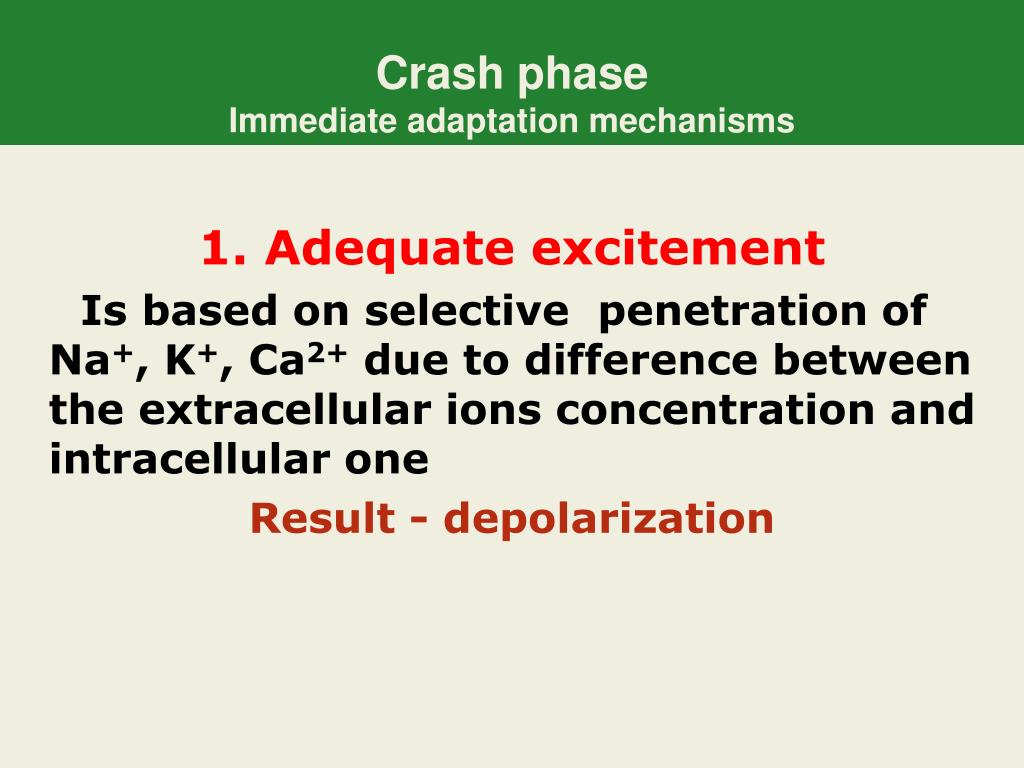 Crash phase
Immediate adaptation mechanisms

1. Adequate excitement

Is based on selective penetration of $Na^+$, $K^+$, $Ca^{2+}$ due to difference between the extracellular ions concentration and intracellular one

Result - depolarization